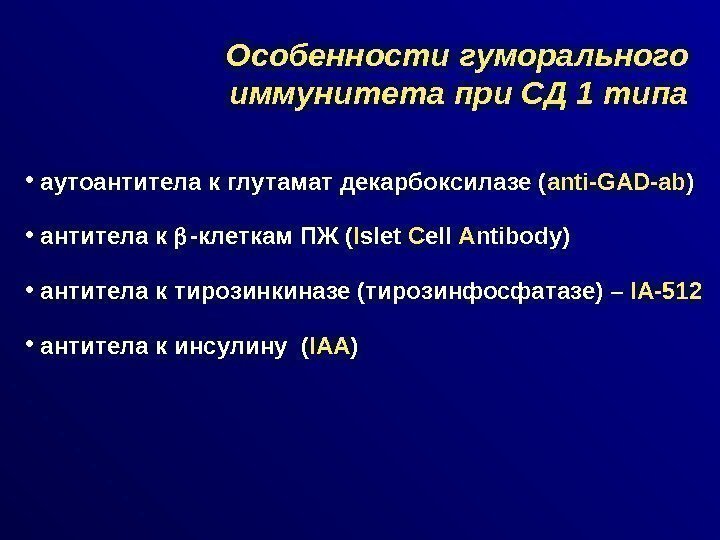 Особенности гуморального иммунитета при СД 1 типа

• аутоантитела к глутамат декарбоксилазе (anti-GAD-ab)

• антитела к $\beta$-клеткам ПЖ (Islet Cell Antibody)

• антитела к тирозинкиназе (тирозинфосфатазе) – IA-512

• антитела к инсулину (IAA)